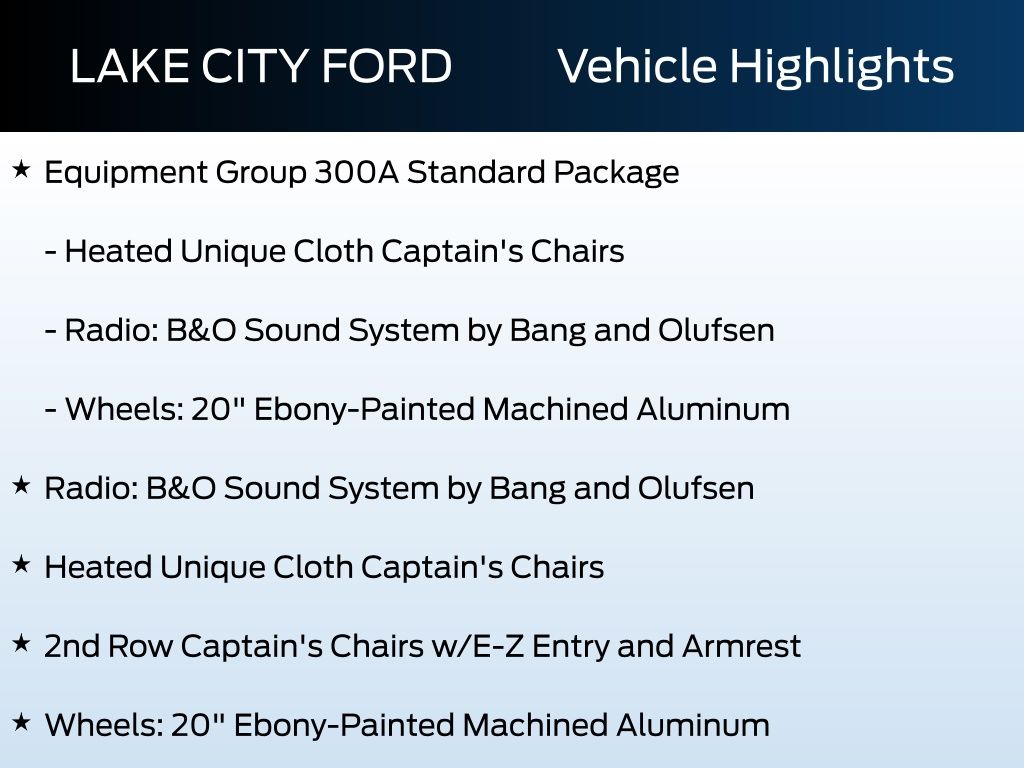 LAKE CITY FORD Vehicle Highlights

★ Equipment Group 300A Standard Package

- Heated Unique Cloth Captain's Chairs

- Radio: B&O Sound System by Bang and Olufsen

- Wheels: 20" Ebony-Painted Machined Aluminum

★ Radio: B&O Sound System by Bang and Olufsen

★ Heated Unique Cloth Captain's Chairs

★ 2nd Row Captain's Chairs w/E-Z Entry and Armrest

★ Wheels: 20" Ebony-Painted Machined Aluminum